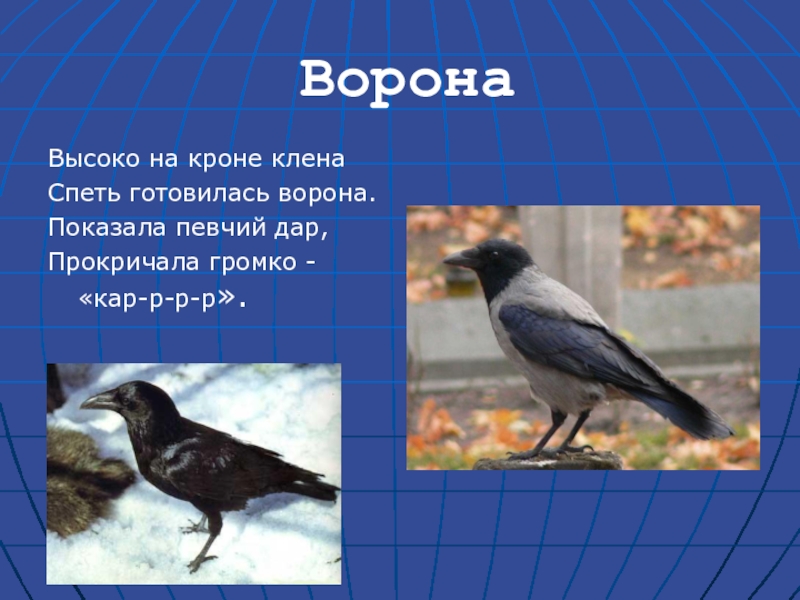 Ворона

Высоко на кроне клена
Спеть готовилась ворона.
Показала певчий дар,
Прокричала громко -
«кар-р-р-р».